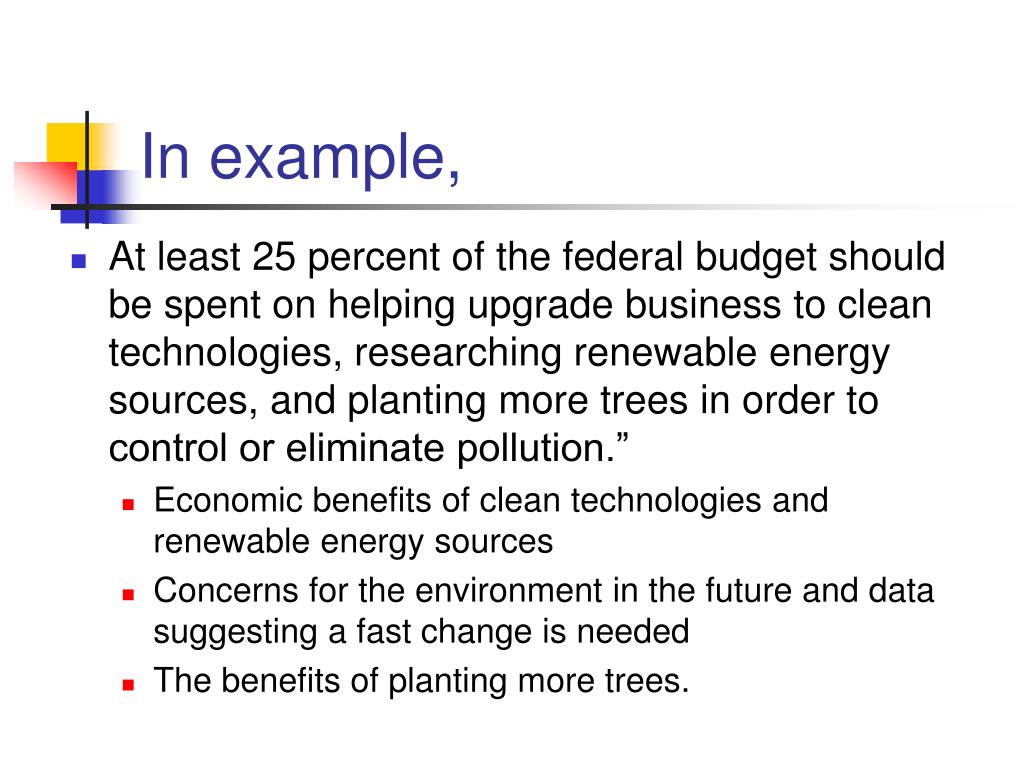 In example,

At least 25 percent of the federal budget should be spent on helping upgrade business to clean technologies, researching renewable energy sources, and planting more trees in order to control or eliminate pollution.”

Economic benefits of clean technologies and renewable energy sources

Concerns for the environment in the future and data suggesting a fast change is needed

The benefits of planting more trees.